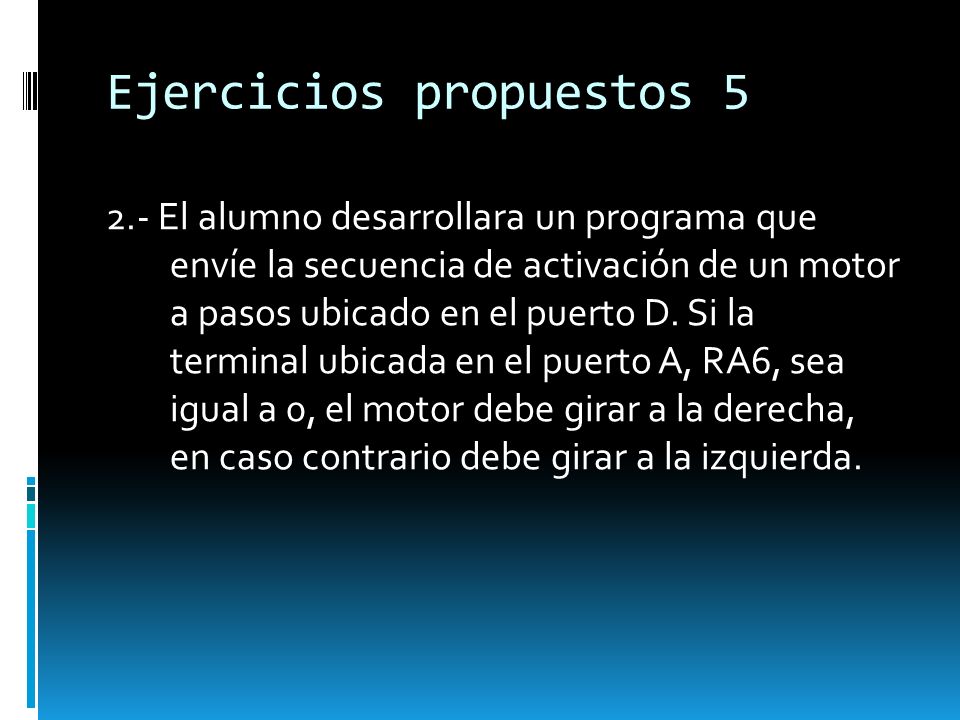 Ejercicios propuestos 5

2.- El alumno desarrollara un programa que envíe la secuencia de activación de un motor a pasos ubicado en el puerto D. Si la terminal ubicada en el puerto A, RA6, sea igual a 0, el motor debe girar a la derecha, en caso contrario debe girar a la izquierda.